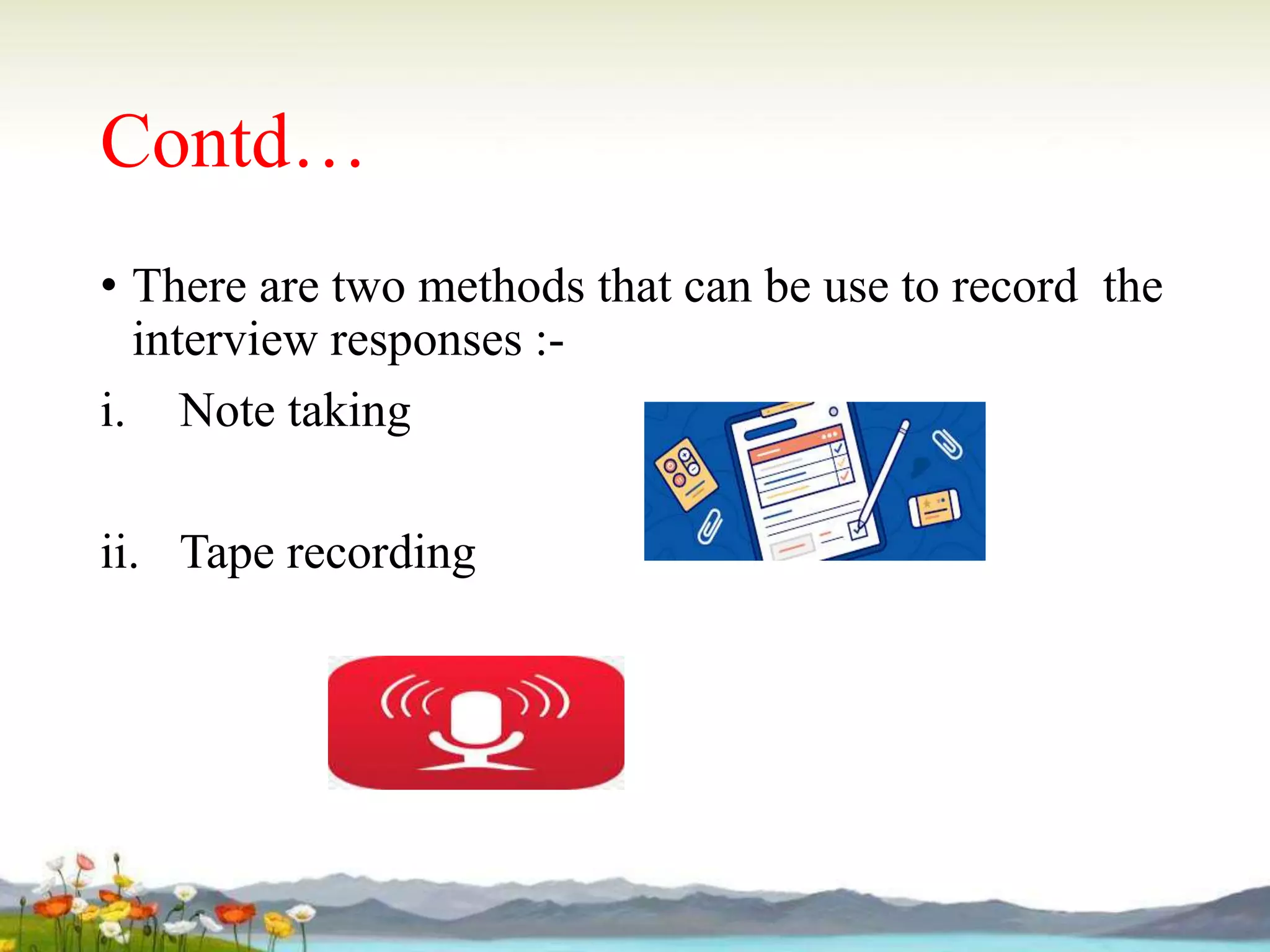 Contd…

• There are two methods that can be use to record the interview responses :-

i. Note taking

ii. Tape recording